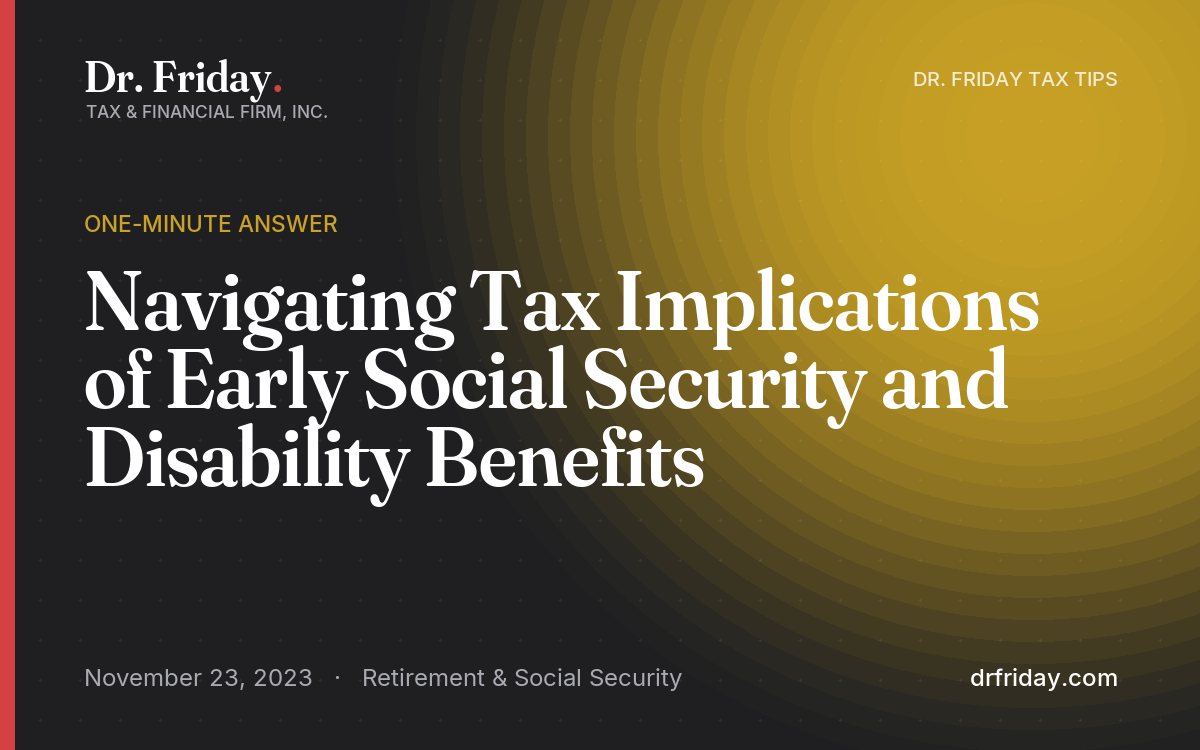 Dr. Friday.
TAX & FINANCIAL FIRM, INC.

DR. FRIDAY TAX TIPS

ONE-MINUTE ANSWER

Navigating Tax Implications of Early Social Security and Disability Benefits

November 23, 2023 · Retirement & Social Security

drfriday.com